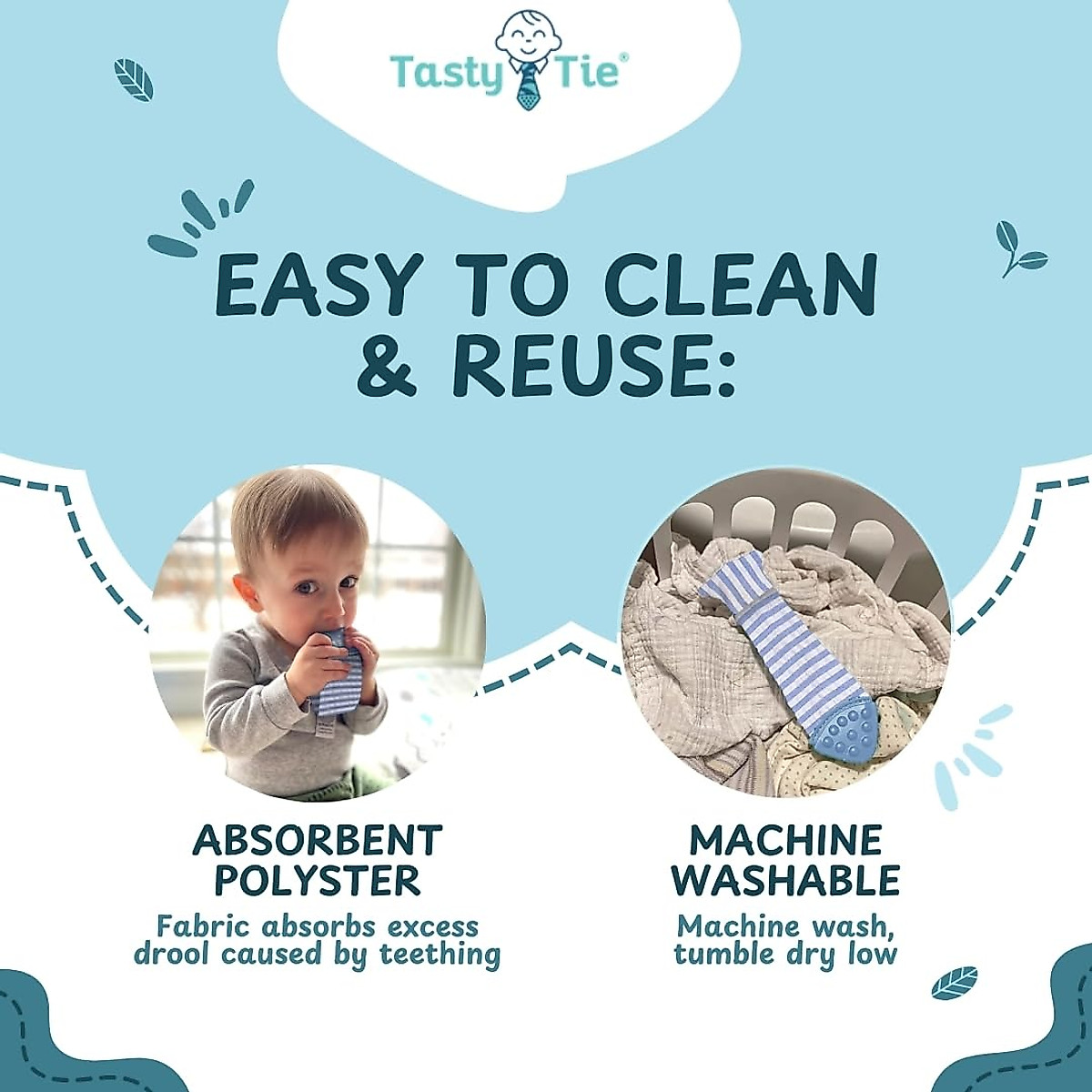 Tasty Tie®

EASY TO CLEAN & REUSE:

ABSORBENT POLYSTER

Fabric absorbs excess drool caused by teething

MACHINE WASHABLE

Machine wash, tumble dry low